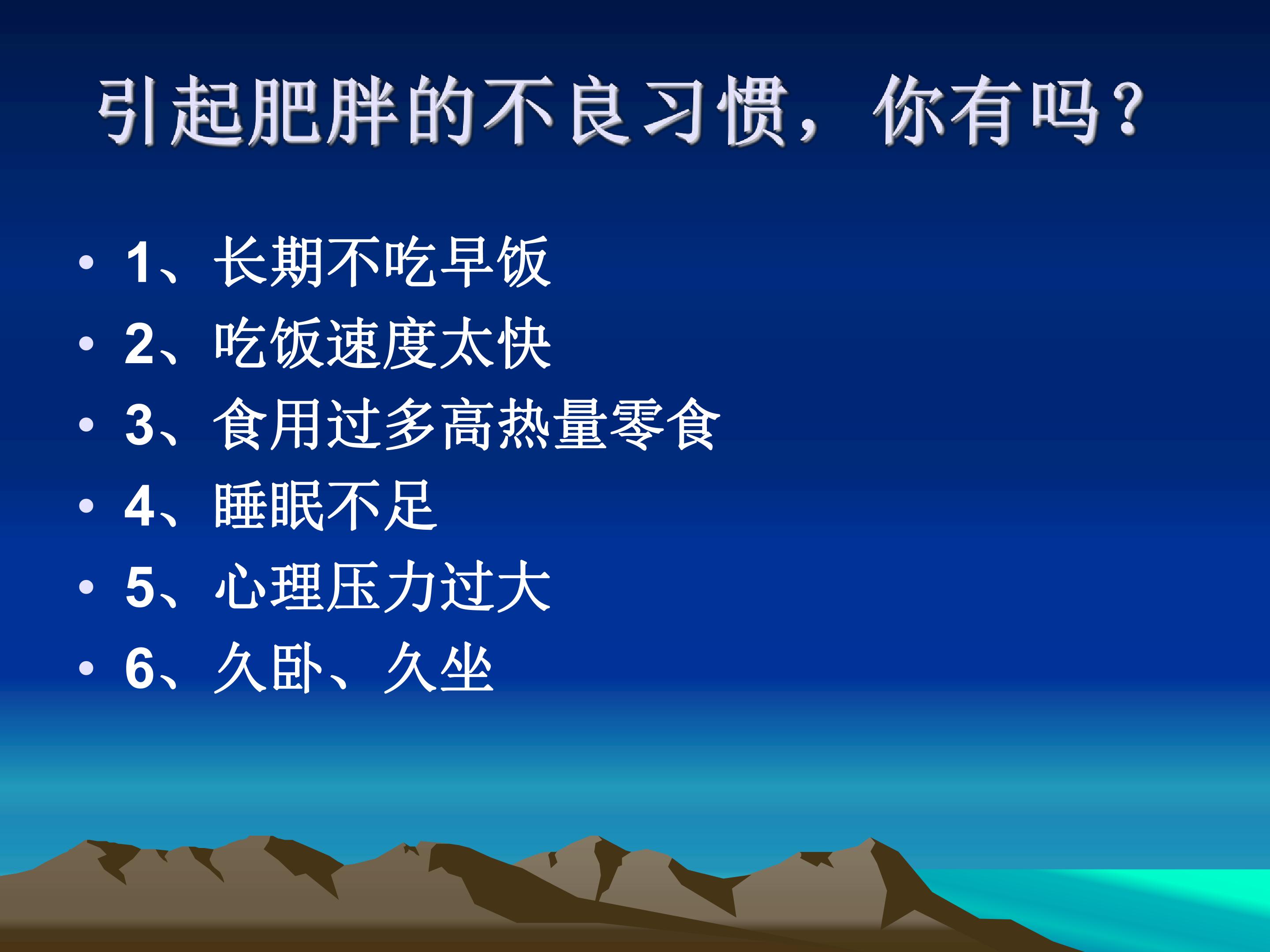 引起肥胖的不良习惯，你有吗？

• 1、长期不吃早饭
• 2、吃饭速度太快
• 3、食用过多高热量零食
• 4、睡眠不足
• 5、心理压力过大
• 6、久卧、久坐